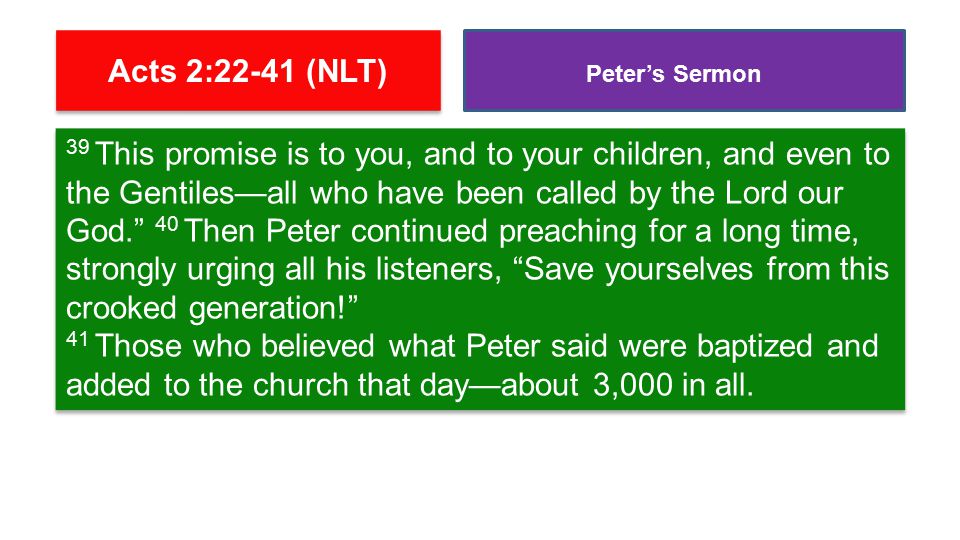 Acts 2:22-41 (NLT)

Peter’s Sermon

$^{39}$ This promise is to you, and to your children, and even to the Gentiles—all who have been called by the Lord our God.” $^{40}$ Then Peter continued preaching for a long time, strongly urging all his listeners, “Save yourselves from this crooked generation!”
$^{41}$ Those who believed what Peter said were baptized and added to the church that day—about 3,000 in all.